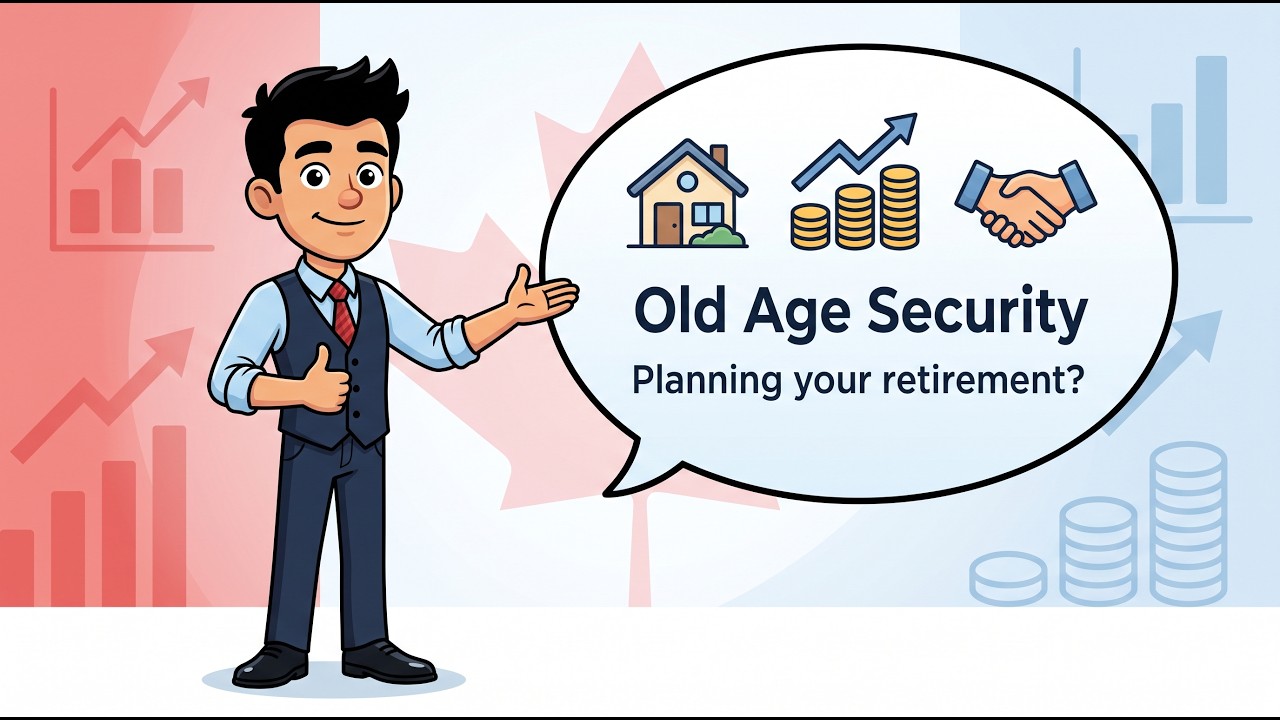 Old Age Security
Planning your retirement?